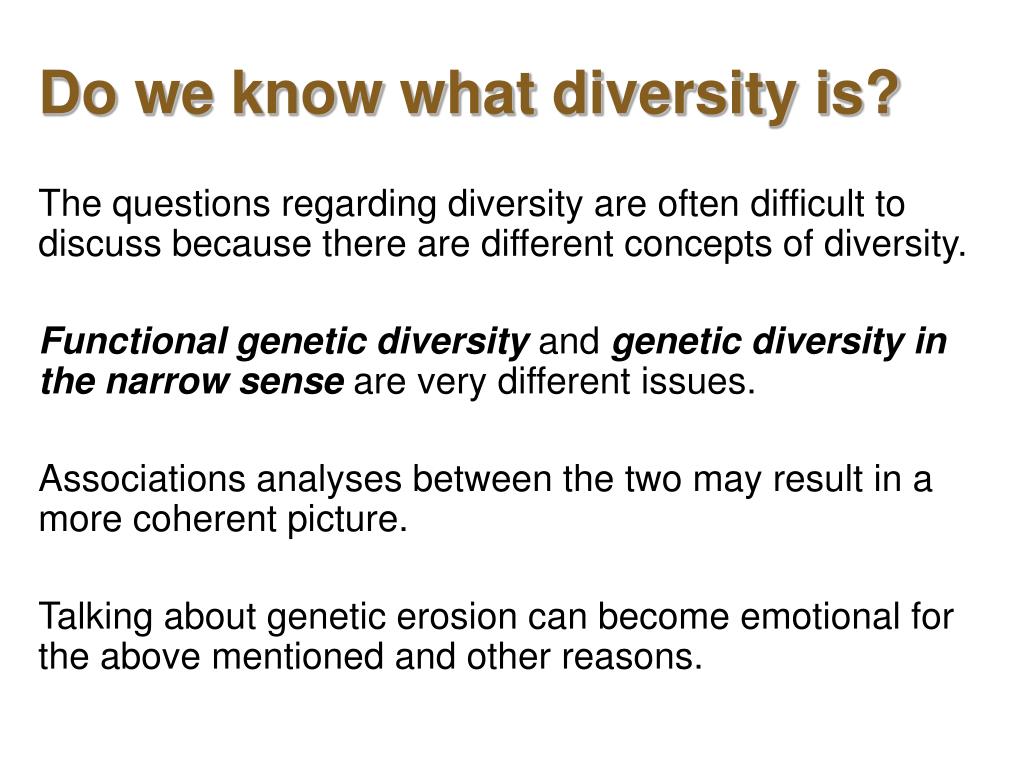 Do we know what diversity is?

The questions regarding diversity are often difficult to discuss because there are different concepts of diversity.

Functional genetic diversity and genetic diversity in the narrow sense are very different issues.

Associations analyses between the two may result in a more coherent picture.

Talking about genetic erosion can become emotional for the above mentioned and other reasons.